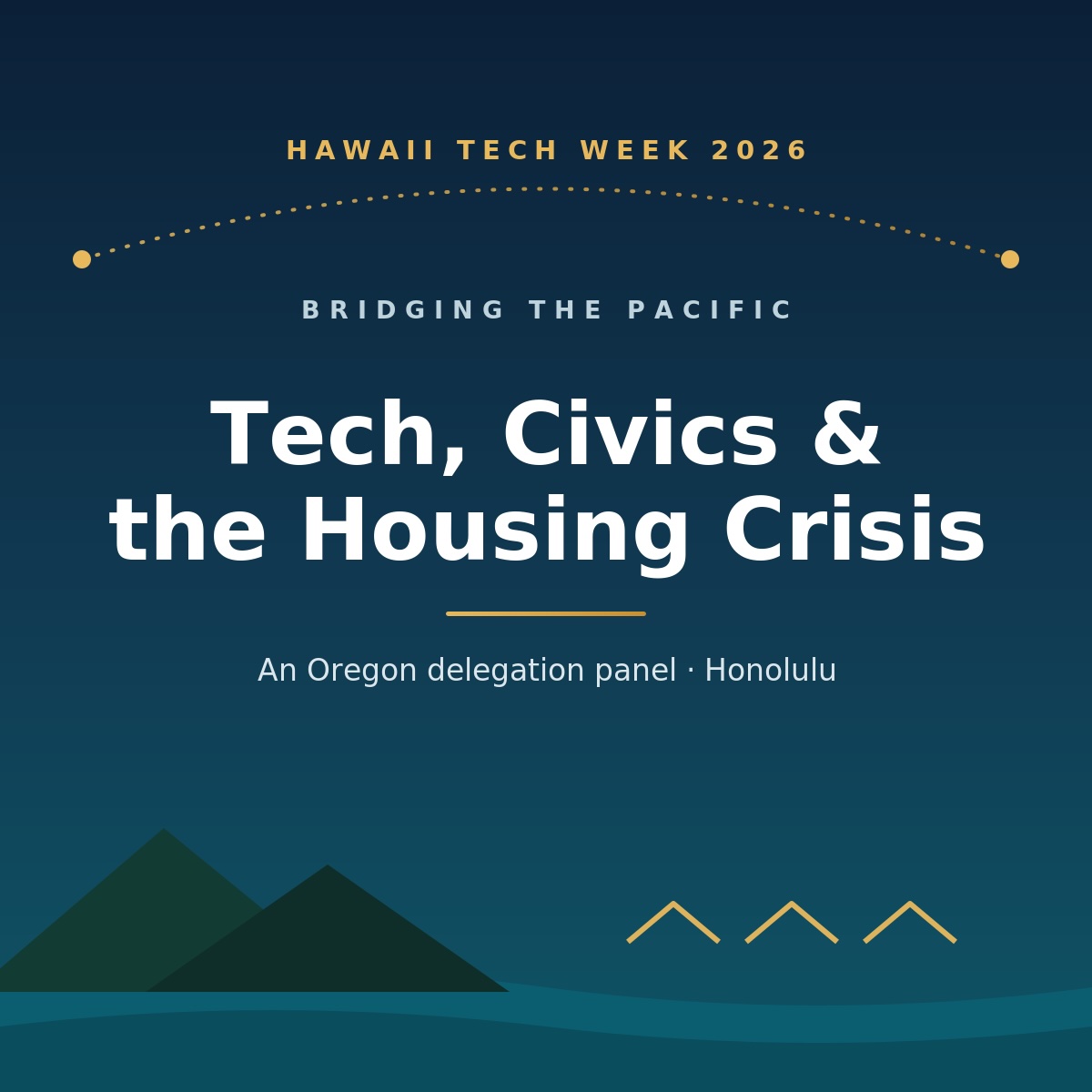 HAWAII TECH WEEK 2026

BRIDGING THE PACIFIC

Tech, Civics & the Housing Crisis

An Oregon delegation panel · Honolulu